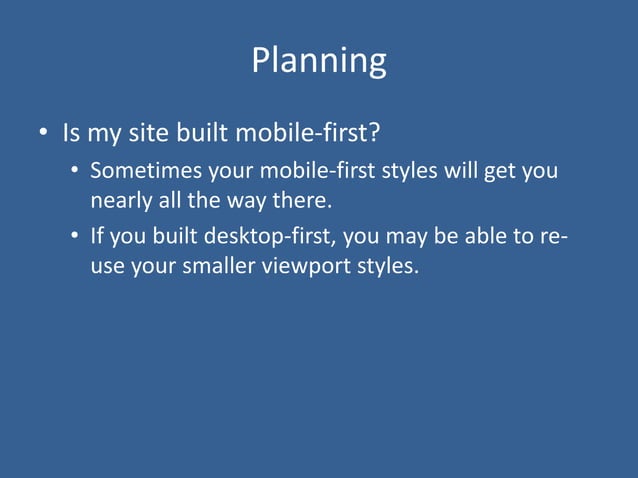 Planning

• Is my site built mobile-first?
  • Sometimes your mobile-first styles will get you nearly all the way there.
  • If you built desktop-first, you may be able to re-use your smaller viewport styles.